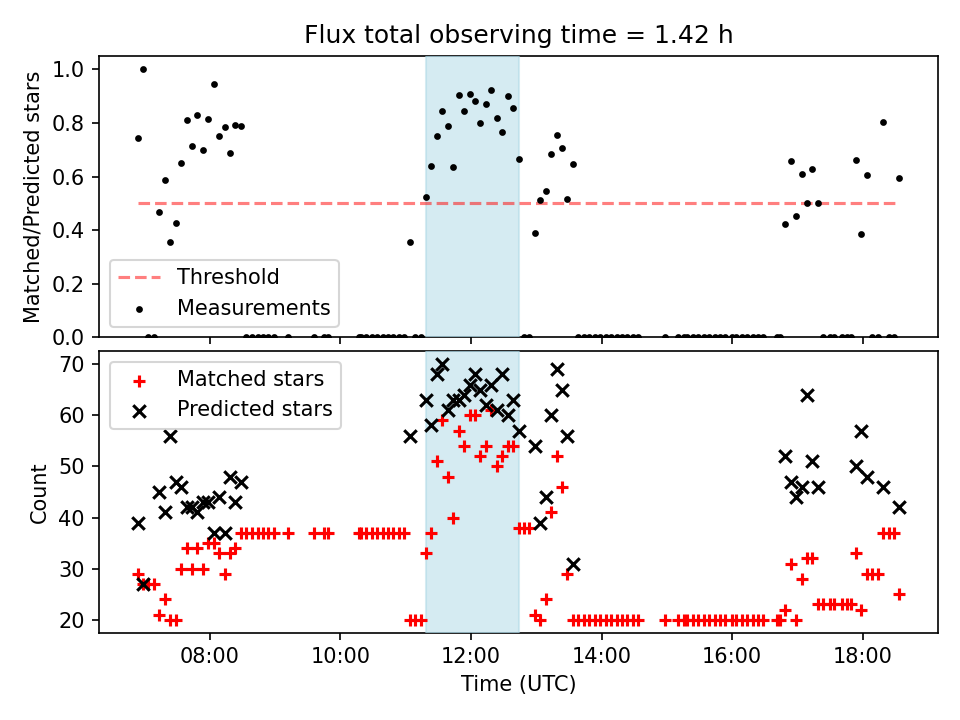 Flux total observing time = 1.42 h

Matched/Predicted stars

1.0
0.8
0.6
0.4
0.2
0.0

Threshold
Measurements

Count

70
60
50
40
30
20

Matched stars
Predicted stars

08:00
10:00
12:00
14:00
16:00
18:00

Time (UTC)